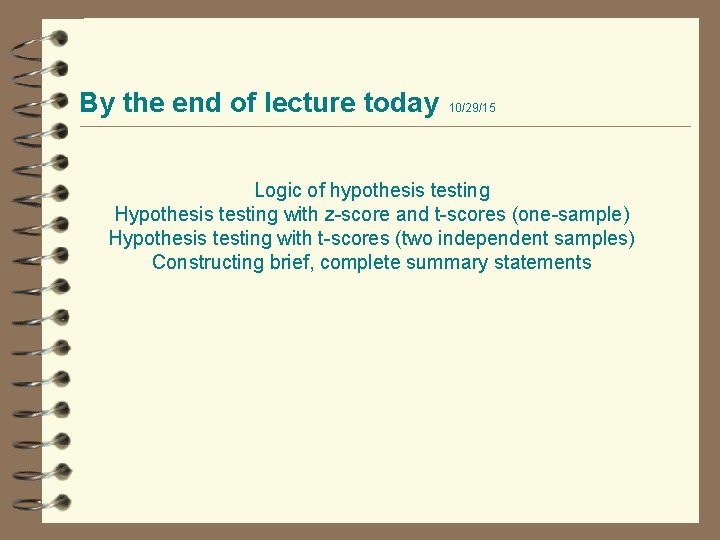 By the end of lecture today 10/29/15

Logic of hypothesis testing
Hypothesis testing with z-score and t-scores (one-sample)
Hypothesis testing with t-scores (two independent samples)
Constructing brief, complete summary statements